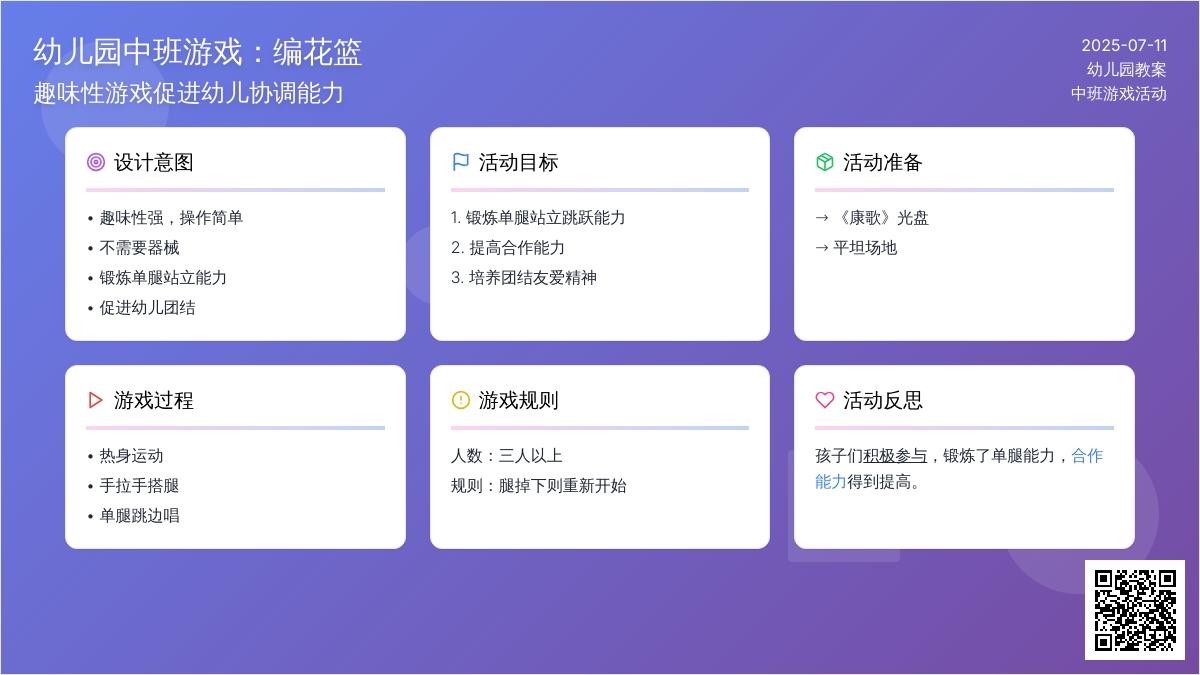 幼儿园中班游戏：编花篮
趣味性游戏促进幼儿协调能力

2025-07-11
幼儿园教案
中班游戏活动

设计意图
• 趣味性强，操作简单
• 不需要器械
• 锻炼单腿站立能力
• 促进幼儿团结

活动目标
1. 锻炼单腿站立跳跃能力
2. 提高合作能力
3. 培养团结友爱精神

活动准备
→ 《康歌》光盘
→ 平坦场地

游戏过程
• 热身运动
• 手拉手搭腿
• 单腿跳边唱

游戏规则
人数：三人以上
规则：腿掉下则重新开始

活动反思
孩子们积极参与，锻炼了单腿能力，合作能力得到提高。